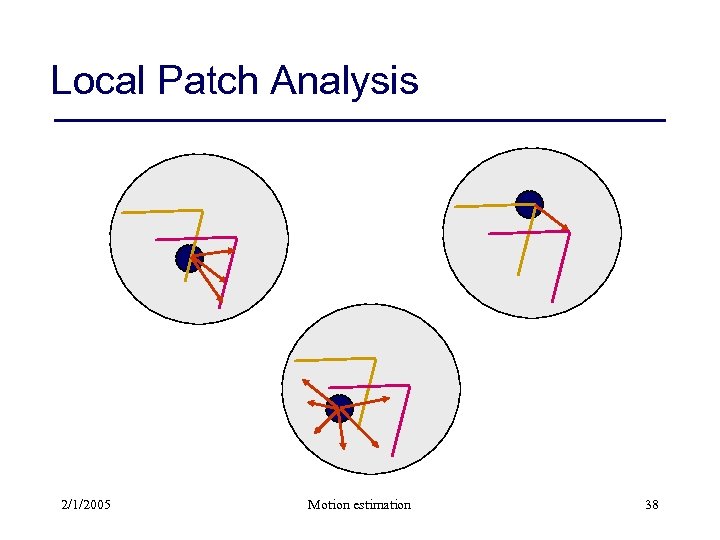 Local Patch Analysis

2/1/2005

Motion estimation

38